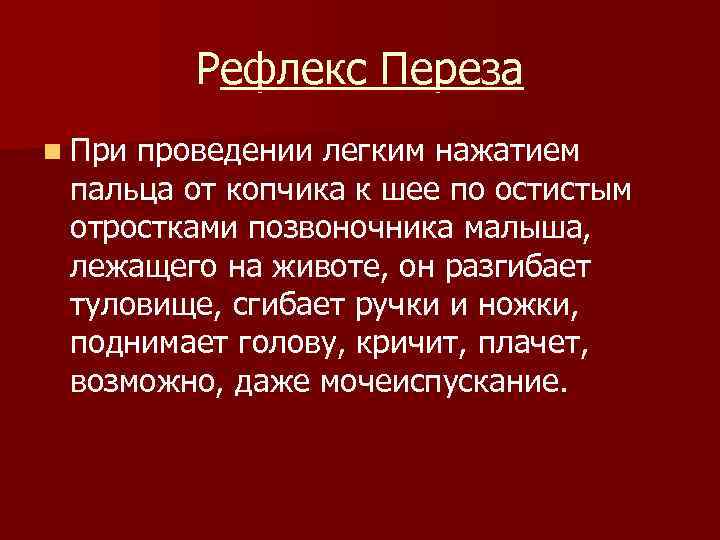 Рефлекс Переза

При проведении легким нажатием пальца от копчика к шее по остистым отростками позвоночника малыша, лежащего на животе, он разгибает туловище, сгибает ручки и ножки, поднимает голову, кричит, плачет, возможно, даже мочеиспускание.